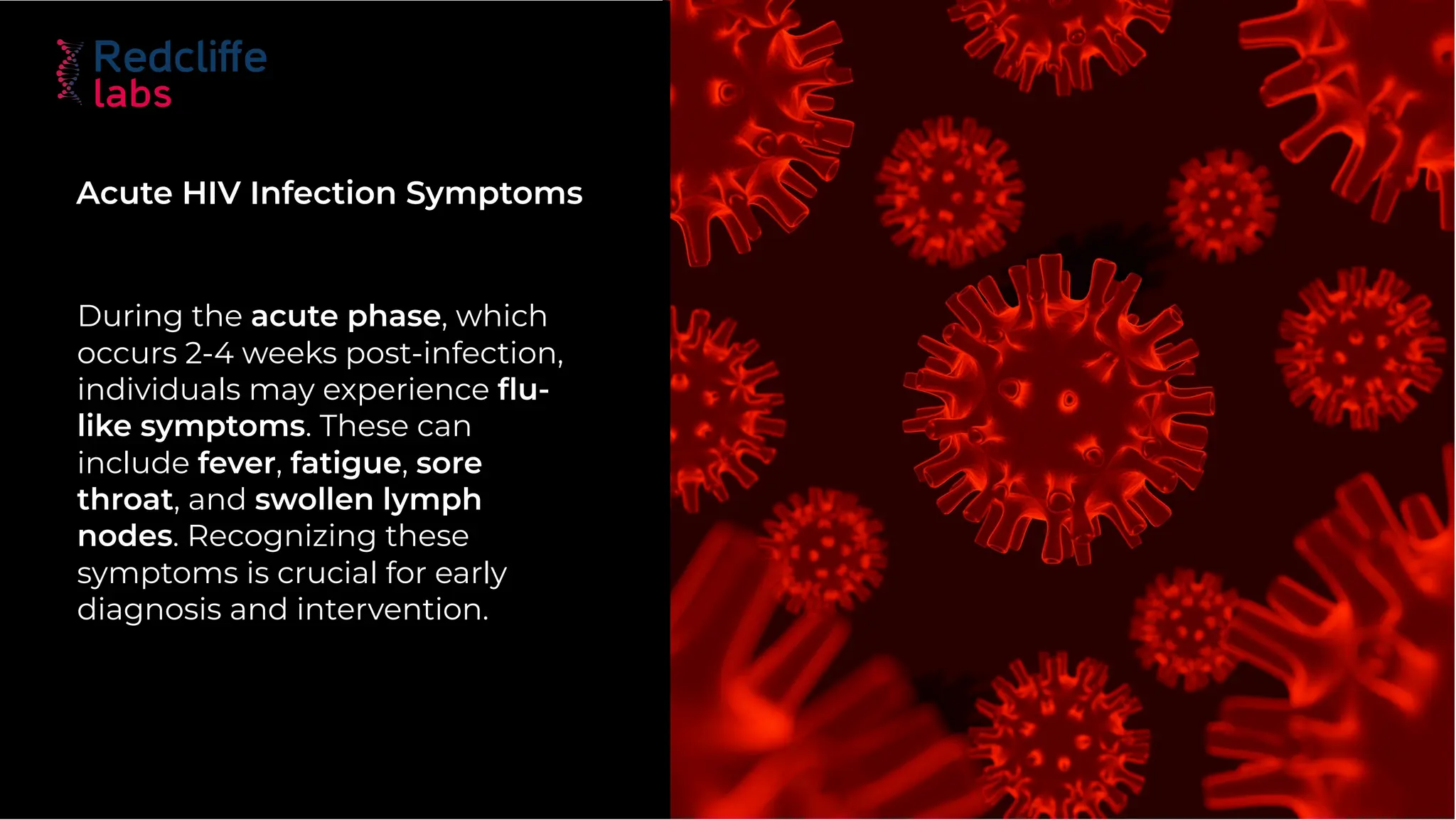 Redcliffe labs

Acute HIV Infection Symptoms

During the acute phase, which occurs 2-4 weeks post-infection, individuals may experience flu-like symptoms. These can include fever, fatigue, sore throat, and swollen lymph nodes. Recognizing these symptoms is crucial for early diagnosis and intervention.